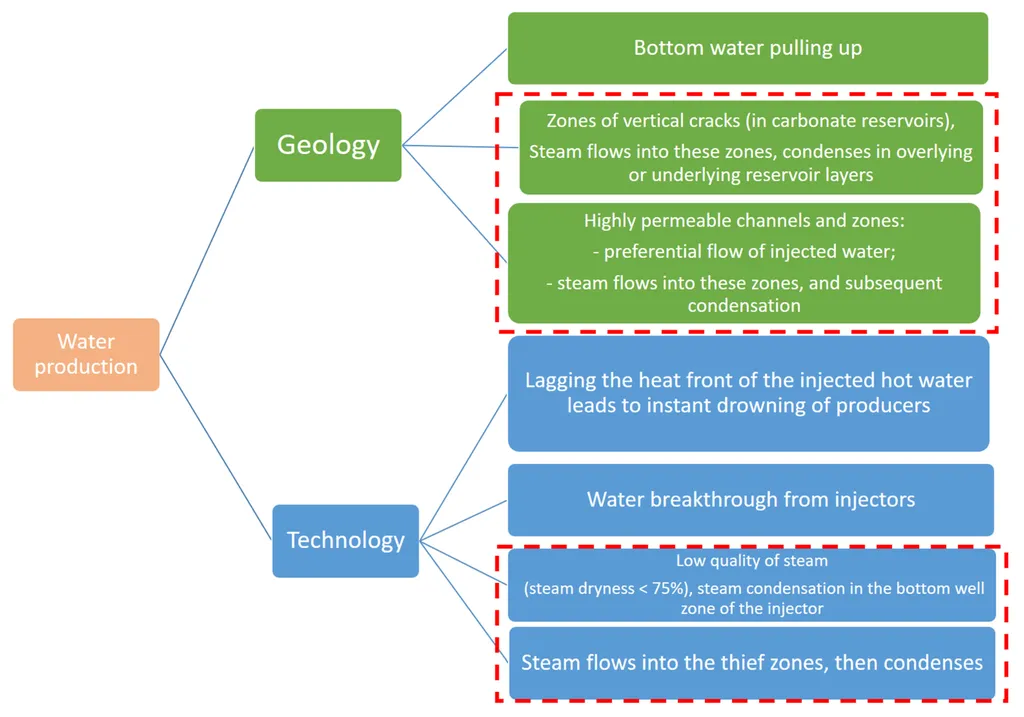 Water production

Geology

Bottom water pulling up

Zones of vertical cracks (in carbonate reservoirs),

Steam flows into these zones, condenses in overlying or underlying reservoir layers

Highly permeable channels and zones:

- preferential flow of injected water;

- steam flows into these zones, and subsequent condensation

Technology

Lagging the heat front of the injected hot water leads to instant drowning of producers

Water breakthrough from injectors

Low quality of steam

(steam dryness < 75%), steam condensation in the bottom well zone of the injector

Steam flows into the thief zones, then condenses